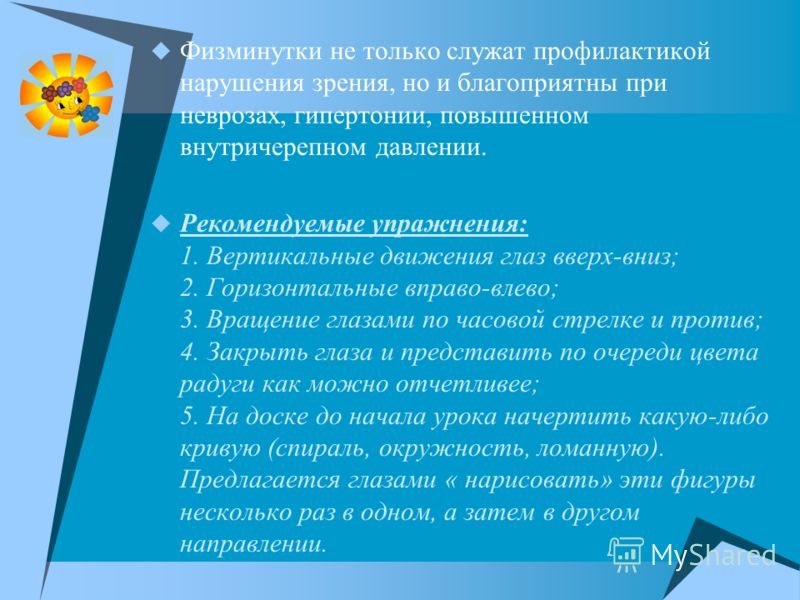 Физминутки не только служат профилактикой нарушения зрения, но и благоприятны при неврозах, гипертонии, повышенном внутричерепном давлении.

Рекомендуемые упражнения:
1. Вертикальные движения глаз вверх-вниз;
2. Горизонтальные вправо-влево;
3. Вращение глазами по часовой стрелке и против;
4. Закрыть глаза и представить по очереди цвета радуги как можно отчетливее;
5. На доске до начала урока начертить какую-либо кривую (спираль, окружность, ломанную). Предлагается глазами « нарисовать» эти фигуры несколько раз в одном, а затем в другом направлении.

MyShared